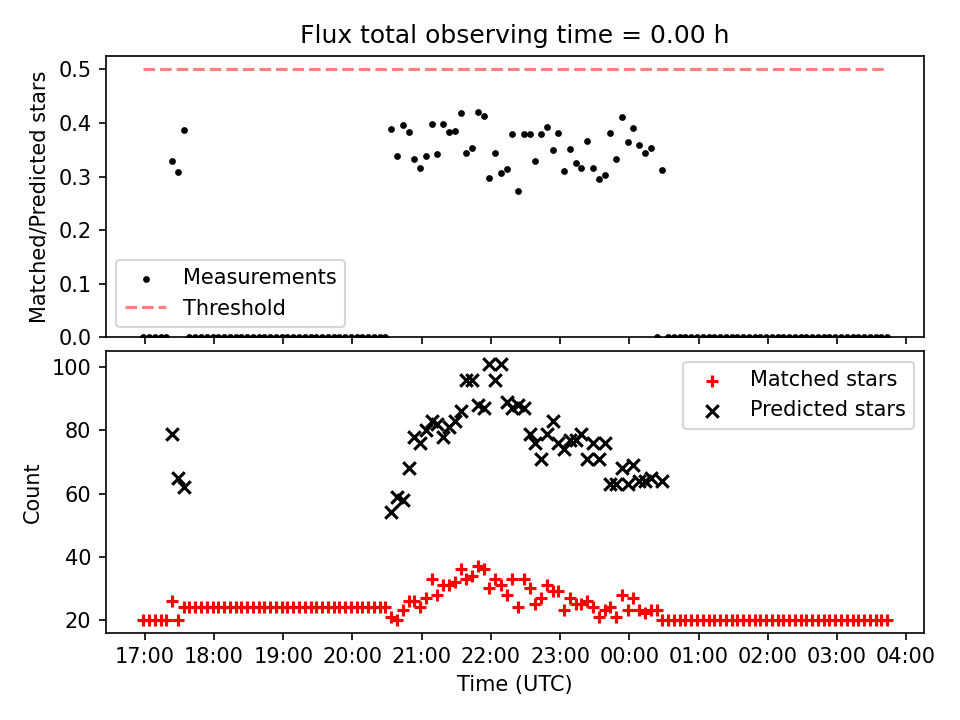 Flux total observing time = 0.00 h

Matched/Predicted stars

0.5
0.4
0.3
0.2
0.1
0.0

Measurements
Threshold

Count

100
80
60
40
20

Matched stars
Predicted stars

17:00 18:00 19:00 20:00 21:00 22:00 23:00 00:00 01:00 02:00 03:00 04:00

Time (UTC)